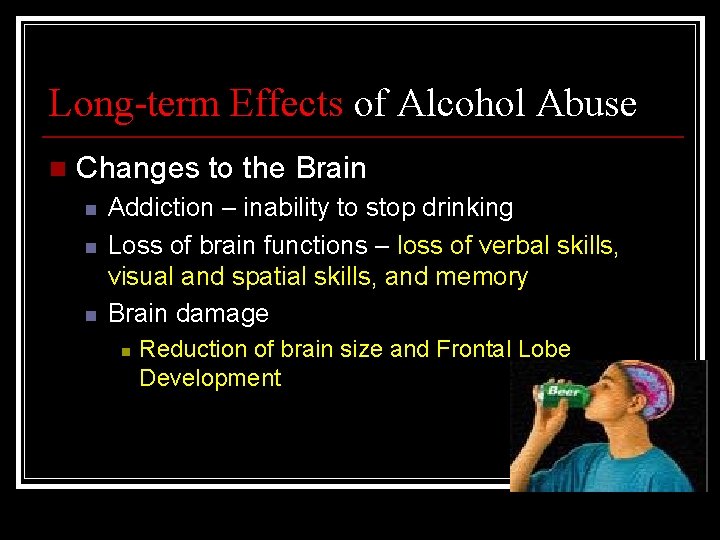 Long-term Effects of Alcohol Abuse

Changes to the Brain

Addiction – inability to stop drinking

Loss of brain functions – loss of verbal skills, visual and spatial skills, and memory

Brain damage

Reduction of brain size and Frontal Lobe Development

Beer